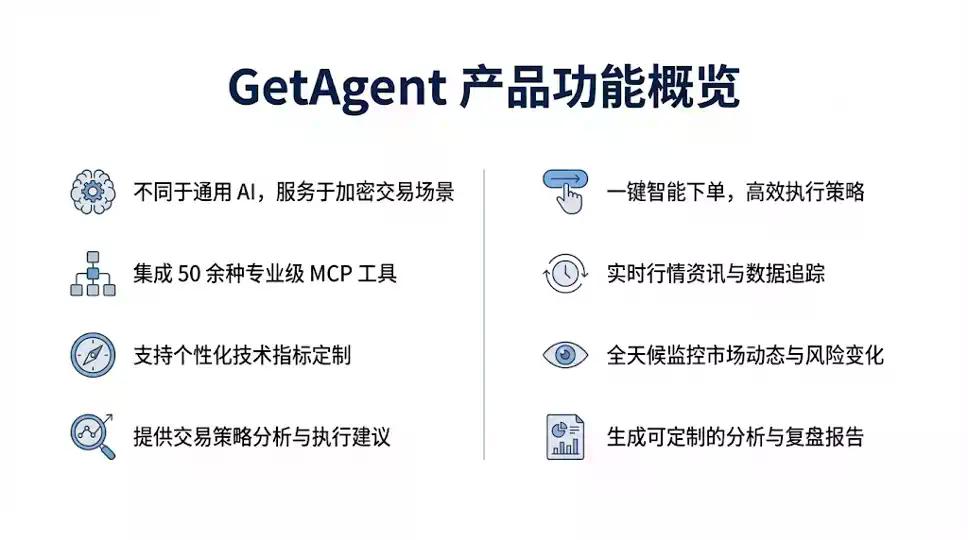 GetAgent 产品功能概览

不同于通用 AI，服务于加密交易场景

集成 50 余种专业级 MCP 工具

支持个性化技术指标定制

提供交易策略分析与执行建议

一键智能下单，高效执行策略

实时行情资讯与数据追踪

全天候监控市场动态与风险变化

生成可定制的分析与复盘报告